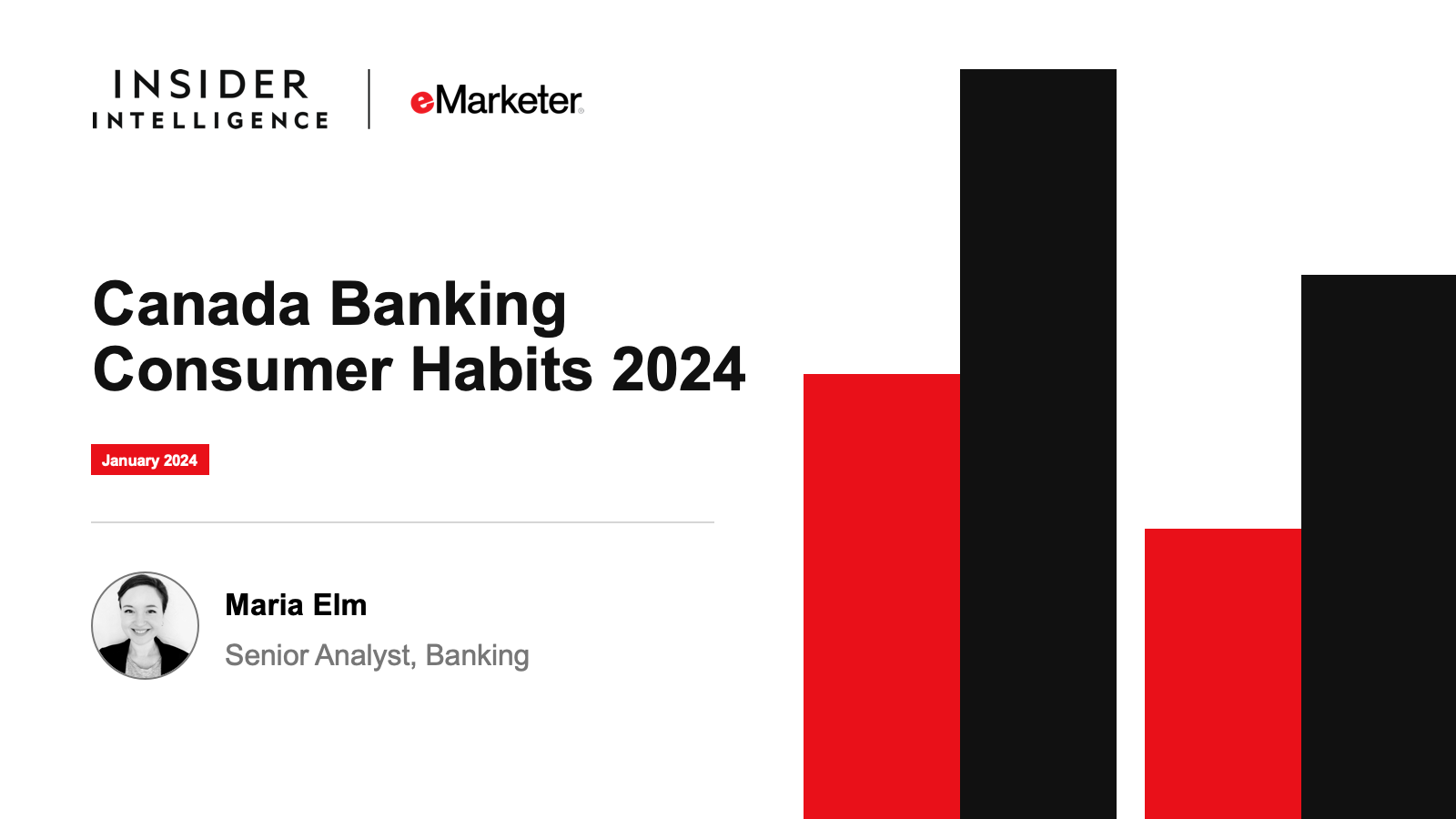 INSIDER INTELLIGENCE

eMarketer

Canada Banking Consumer Habits 2024

January 2024

Maria Elm

Senior Analyst, Banking